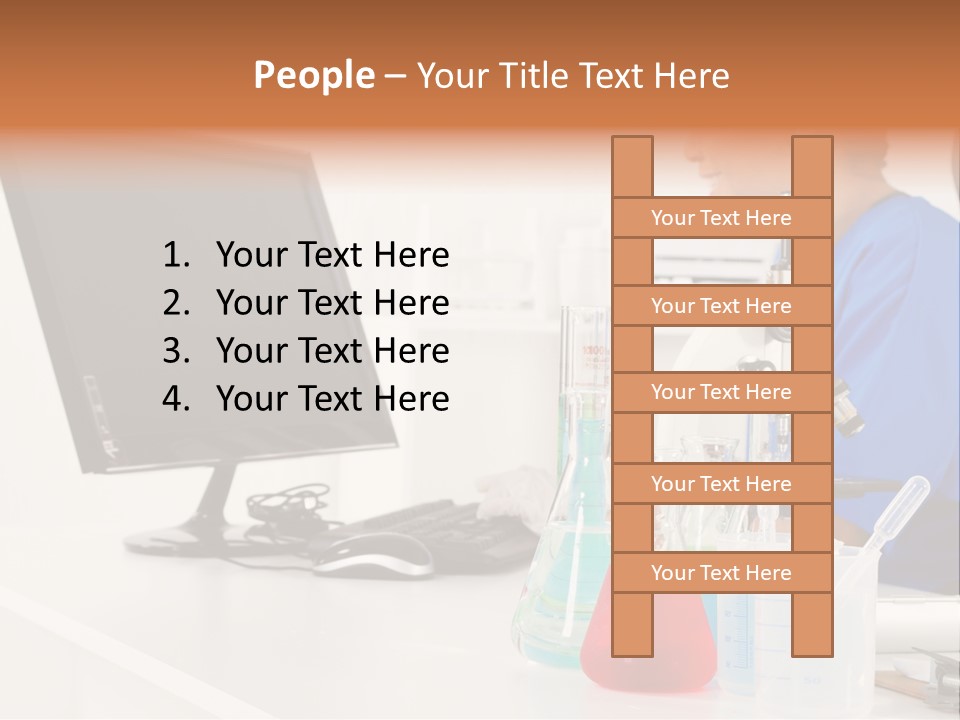 People – Your Title Text Here

1. Your Text Here
2. Your Text Here
3. Your Text Here
4. Your Text Here

Your Text Here

Your Text Here

Your Text Here

Your Text Here

Your Text Here